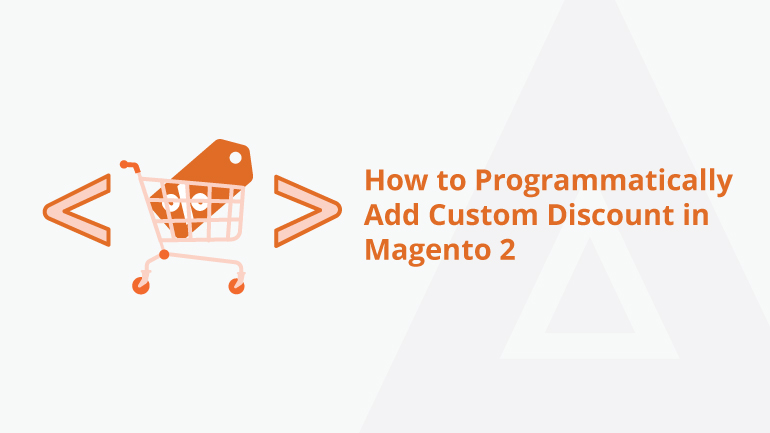 How to Programmatically Add Custom Discount in Magento 2